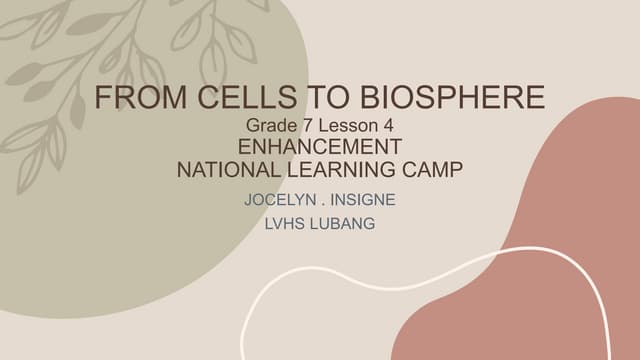 FROM CELLS TO BIOSPHERE
Grade 7 Lesson 4
ENHANCEMENT
NATIONAL LEARNING CAMP

JOCELYN . INSIGNE
LVHS LUBANG